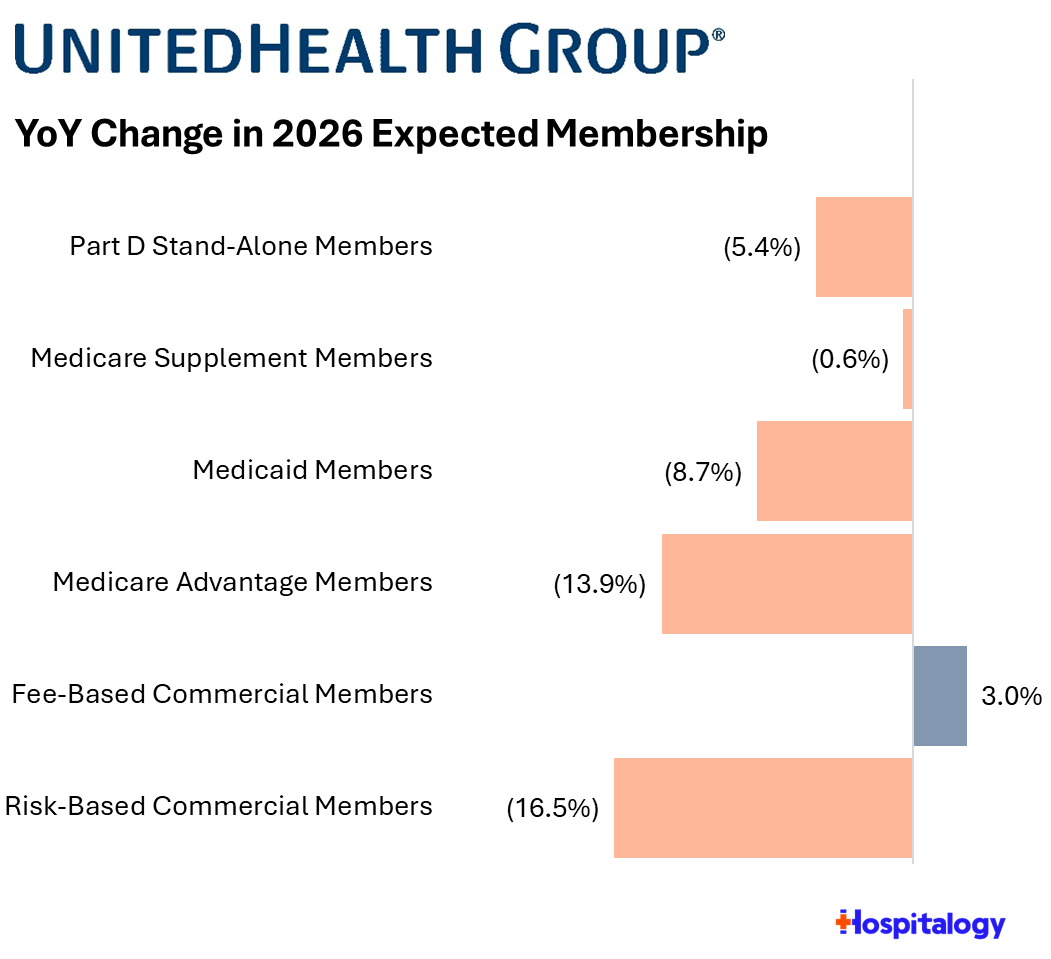 UNITEDHEALTH GROUP®

YoY Change in 2026 Expected Membership

Part D Stand-Alone Members (5.4%)

Medicare Supplement Members (0.6%)

Medicaid Members (8.7%)

Medicare Advantage Members (13.9%)

Fee-Based Commercial Members 3.0%

Risk-Based Commercial Members (16.5%)

Hospitalogy